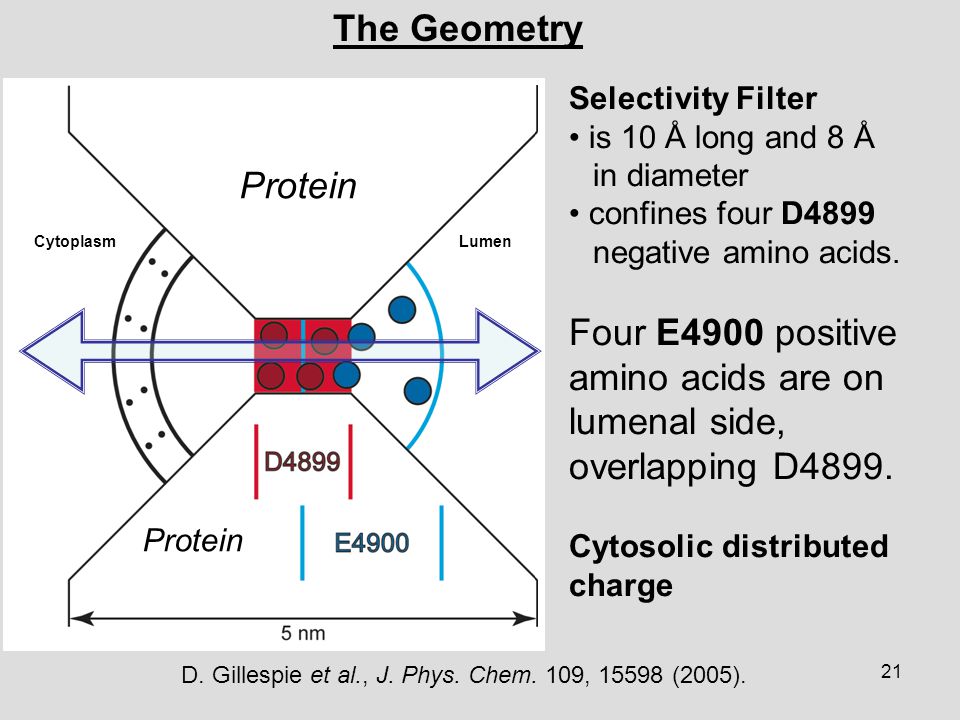 The Geometry

Protein

Cytoplasm

Lumen

D4899

Protein

E4900

5 nm

Selectivity Filter
• is 10 Å long and 8 Å in diameter
• confines four D4899 negative amino acids.

Four E4900 positive amino acids are on lumenal side, overlapping D4899.

Cytosolic distributed charge

D. Gillespie et al., J. Phys. Chem. 109, 15598 (2005).

21